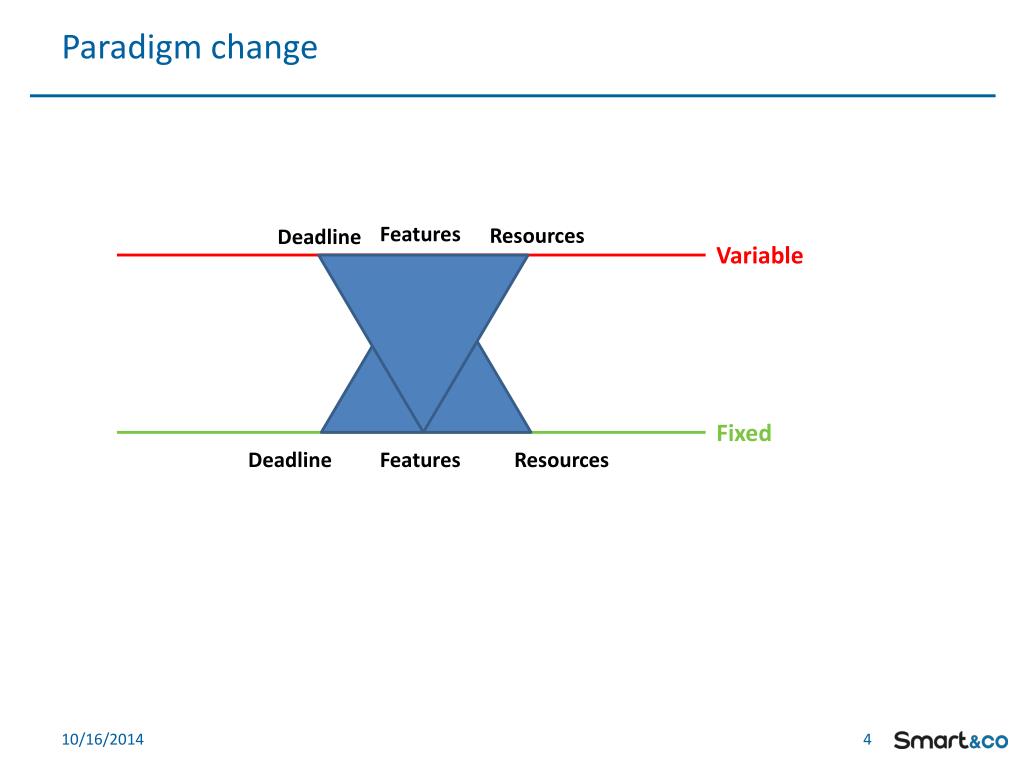 Paradigm change

Deadline Features Resources

Variable

Fixed

Deadline Features Resources

10/16/2014

4

Smart&co